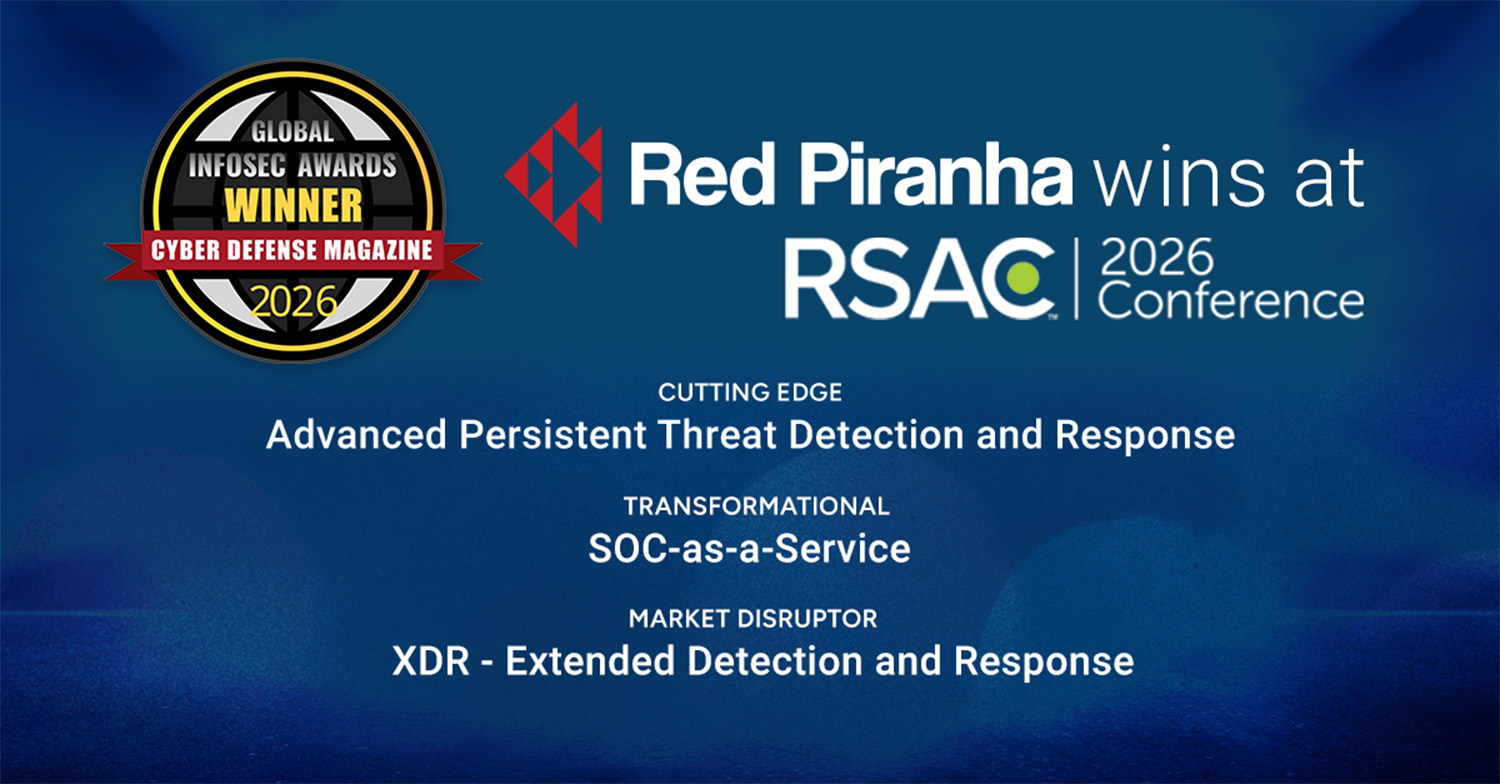 GLOBAL INFOSEC AWARDS WINNER CYBER DEFENSE MAGAZINE 2026

Red Piranha wins at

RSAC™ | 2026 Conference

CUTTING EDGE
Advanced Persistent Threat Detection and Response

TRANSFORMATIONAL
SOC-as-a-Service

MARKET DISRUPTOR
XDR - Extended Detection and Response